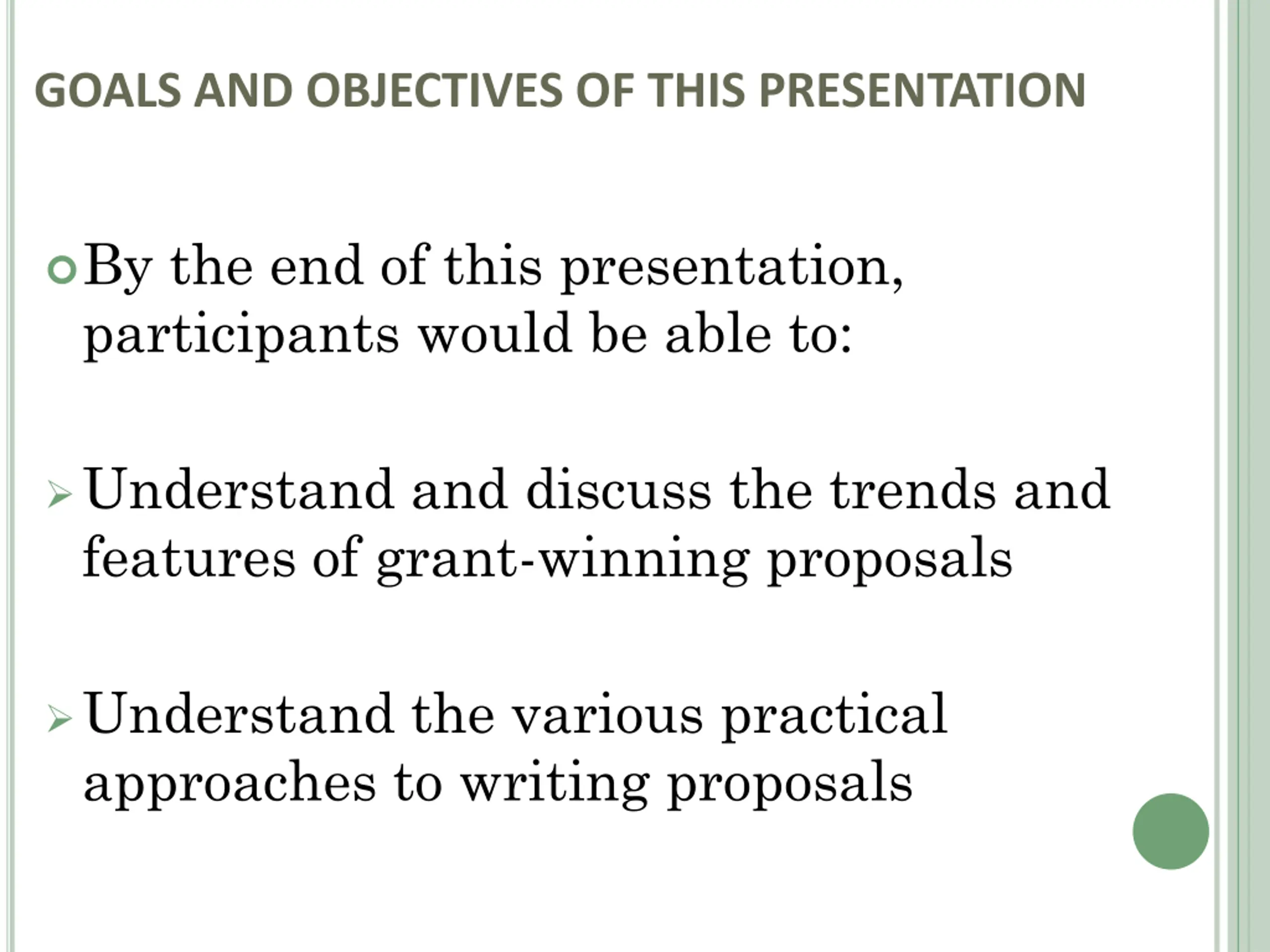 GOALS AND OBJECTIVES OF THIS PRESENTATION

By the end of this presentation, participants would be able to:

Understand and discuss the trends and features of grant-winning proposals

Understand the various practical approaches to writing proposals